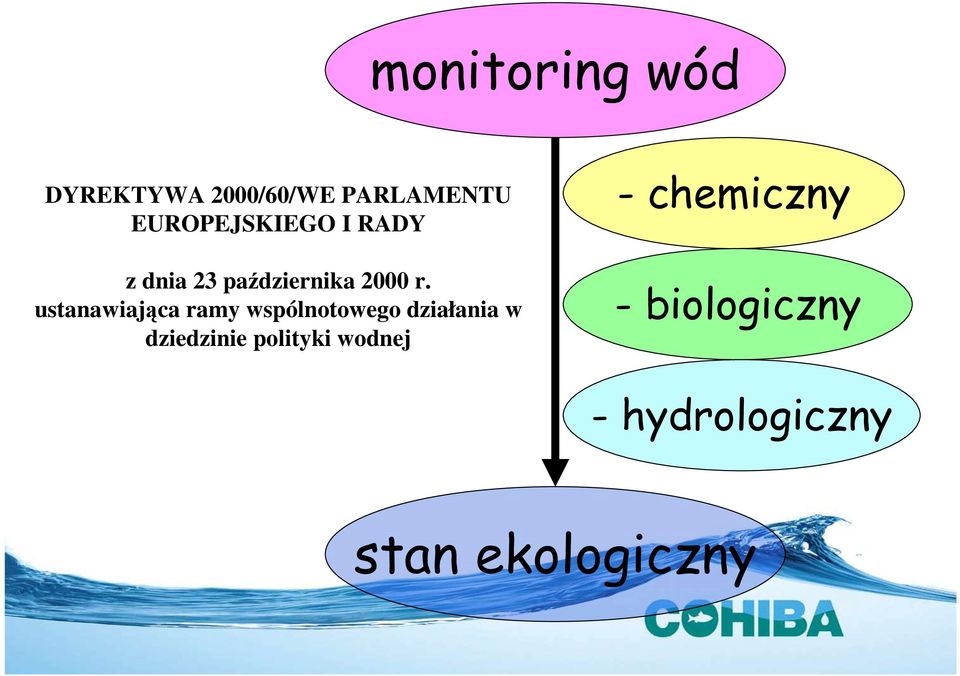 monitoring wód

DYREKTYWA 2000/60/WE PARLAMENTU EUROPEJSKIEGO I RADY

z dnia 23 października 2000 r. ustanawiająca ramy wspólnotowego działania w dziedzinie polityki wodnej

- chemiczny

- biologiczny

- hydrologiczny

stan ekologiczny

COHIBA